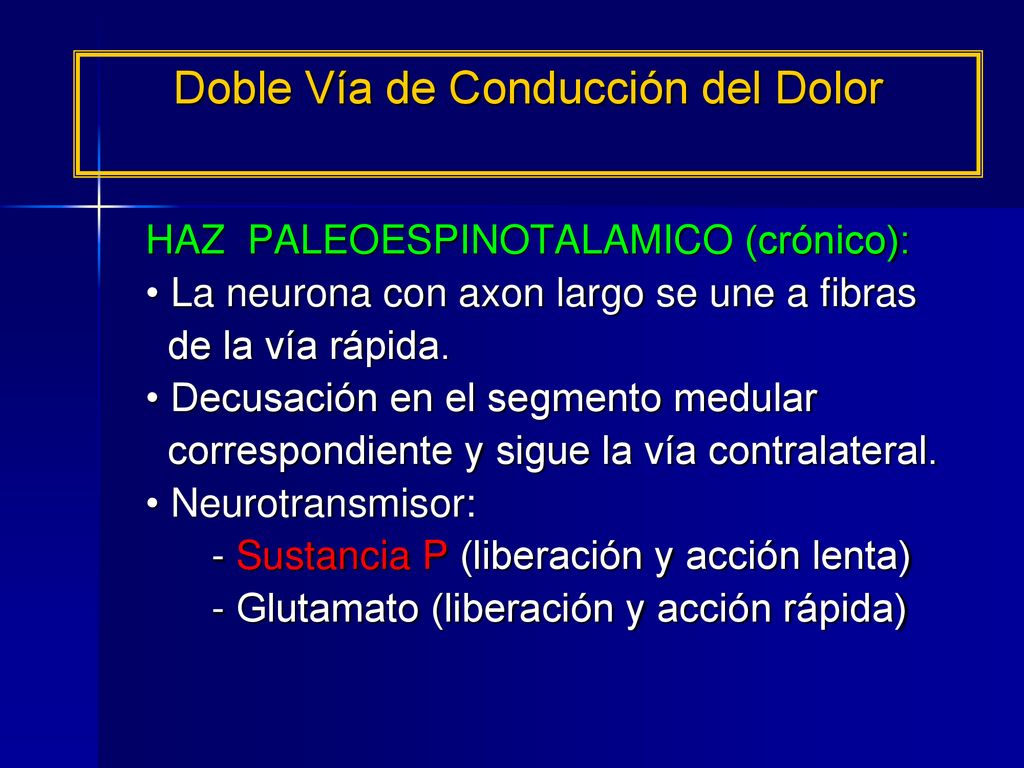 Doble Vía de Conducción del Dolor

HAZ PALEOESPINOTALAMICO (crónico):
• La neurona con axon largo se une a fibras de la vía rápida.
• Decusación en el segmento medular correspondiente y sigue la vía contralateral.
• Neurotransmisor:
- Sustancia P (liberación y acción lenta)
- Glutamato (liberación y acción rápida)